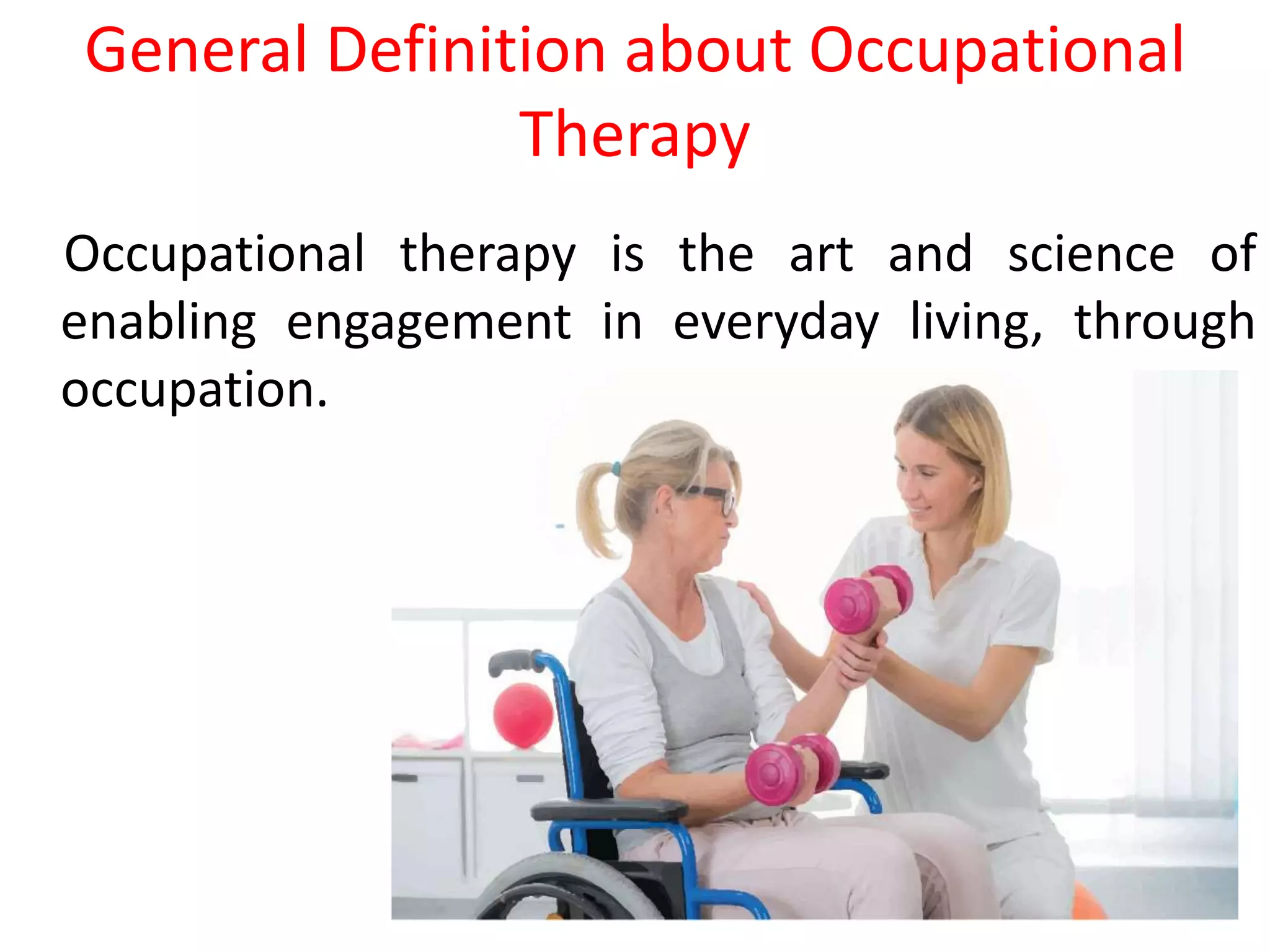 General Definition about Occupational Therapy

Occupational therapy is the art and science of enabling engagement in everyday living, through occupation.